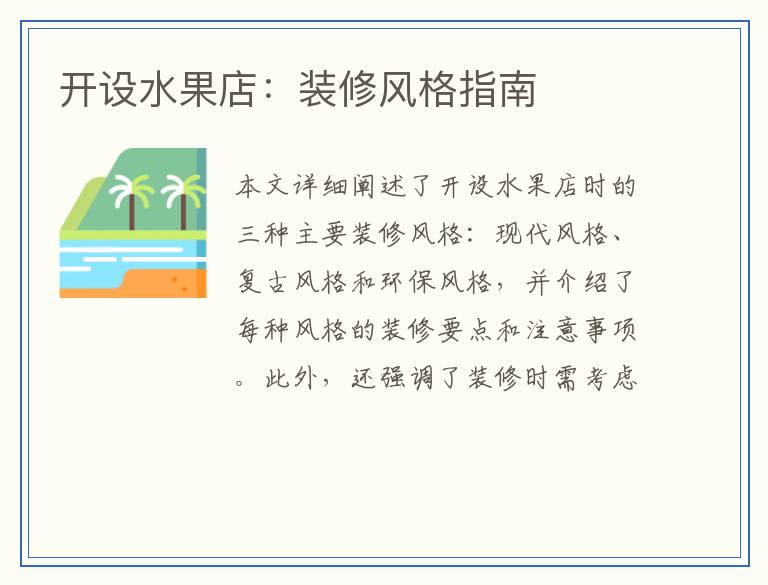 开设水果店：装修风格指南

本文详细阐述了开设水果店时的三种主要装修风格：现代风格、复古风格和环保风格，并介绍了每种风格的装修要点和注意事项。此外，还强调了装修时需考虑